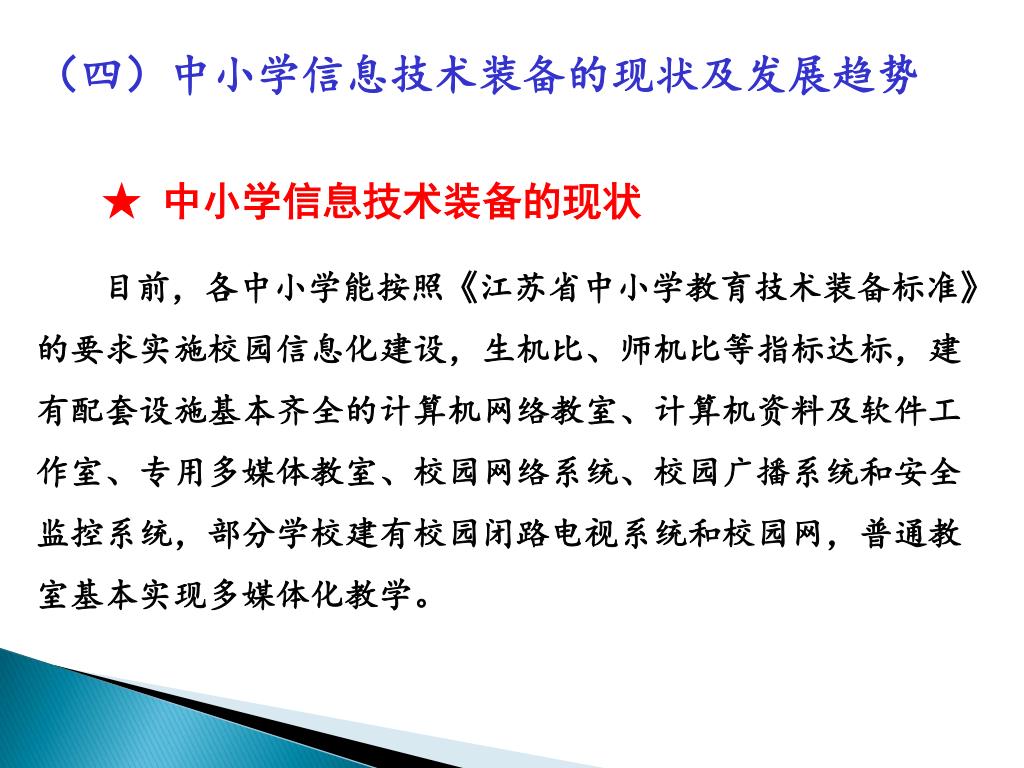 （四）中小学信息技术装备的现状及发展趋势

★ 中小学信息技术装备的现状

目前，各中小学能按照《江苏省中小学教育技术装备标准》的要求实施校园信息化建设，生机比、师机比等指标达标，建有配套设施基本齐全的计算机网络教室、计算机资料及软件工作室、专用多媒体教室、校园网络系统、校园广播系统和安全监控系统，部分学校建有校园闭路电视系统和校园网，普通教室基本实现多媒体化教学。